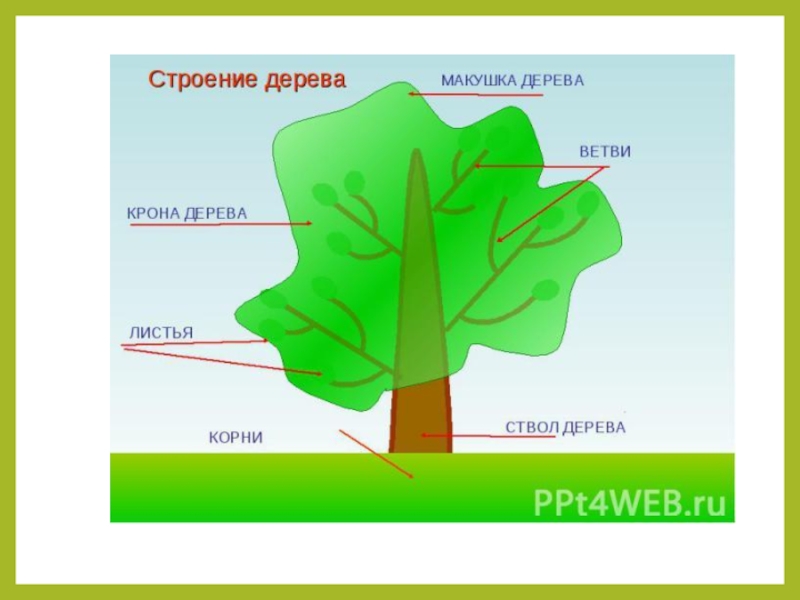 Строение дерева

МАКУШКА ДЕРЕВА

ВЕТВИ

КРОНА ДЕРЕВА

ЛИСТЬЯ

КОРНИ

СТВОЛ ДЕРЕВА

PPt4WEB.ru